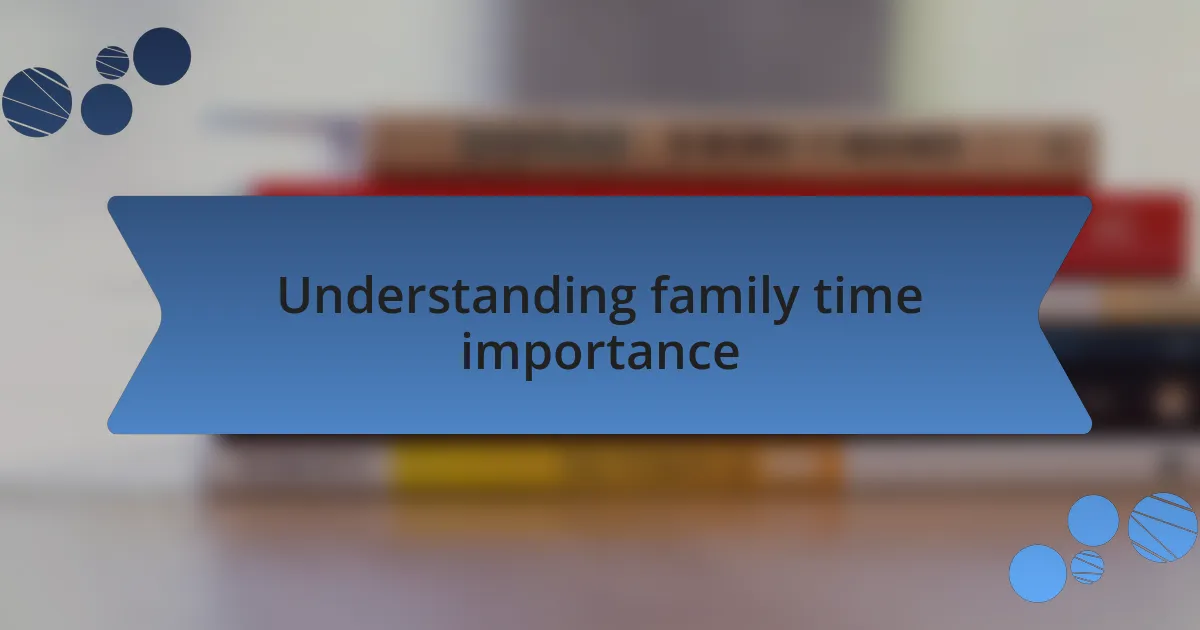 Understanding family time importance